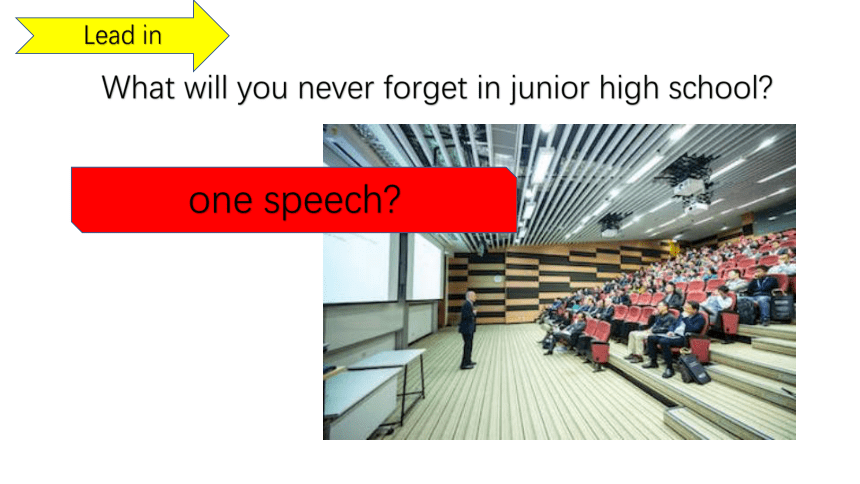 Lead in

What will you never forget in junior high school?

one speech?